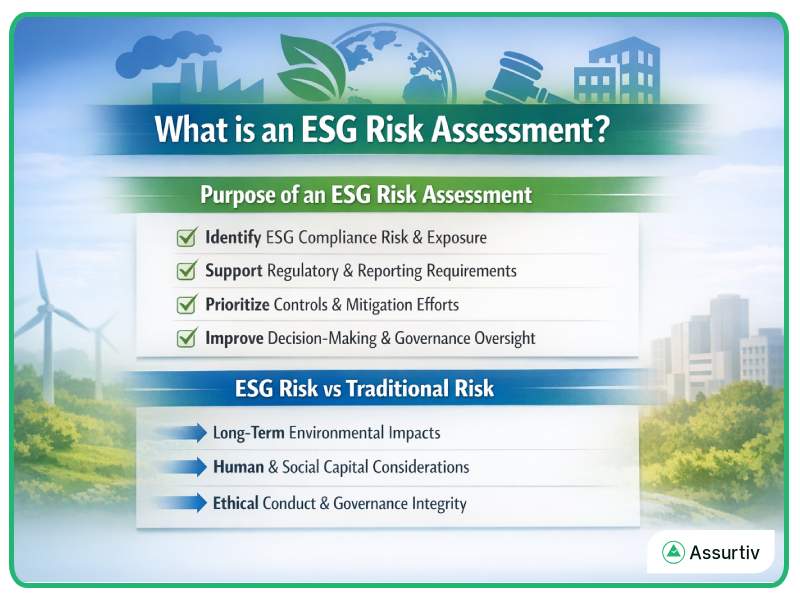 What is an ESG Risk Assessment?

Purpose of an ESG Risk Assessment

Identify ESG Compliance Risk & Exposure

Support Regulatory & Reporting Requirements

Prioritize Controls & Mitigation Efforts

Improve Decision-Making & Governance Oversight

ESG Risk vs Traditional Risk

Long-Term Environmental Impacts

Human & Social Capital Considerations

Ethical Conduct & Governance Integrity

Assurtiv